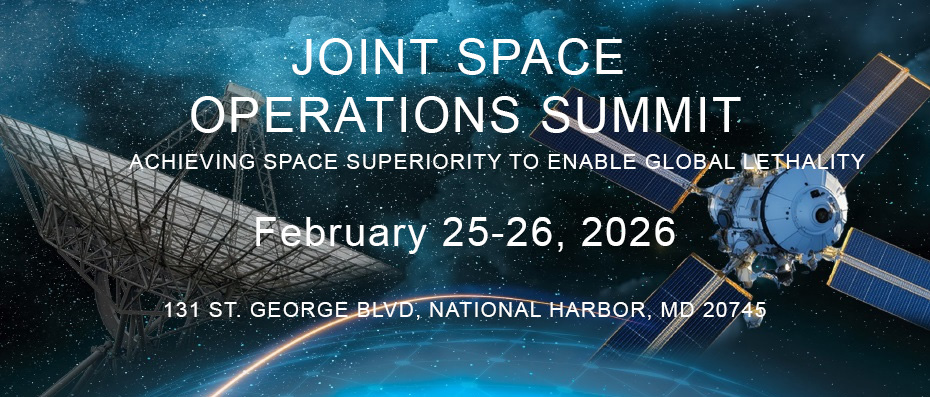 JOINT SPACE OPERATIONS SUMMIT

ACHIEVING SPACE SUPERIORITY TO ENABLE GLOBAL LETHALITY

February 25-26, 2026

131 ST. GEORGE BLVD, NATIONAL HARBOR, MD 20745